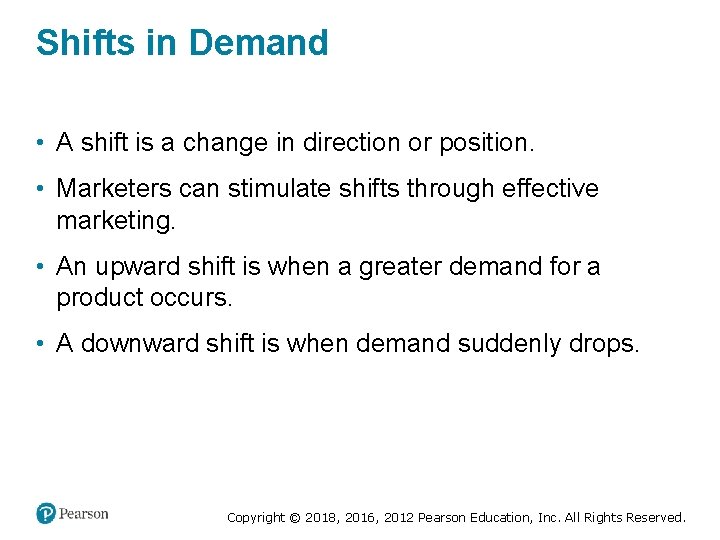 Shifts in Demand

• A shift is a change in direction or position.

• Marketers can stimulate shifts through effective marketing.

• An upward shift is when a greater demand for a product occurs.

• A downward shift is when demand suddenly drops.

Pearson

Copyright © 2018, 2016, 2012 Pearson Education, Inc. All Rights Reserved.